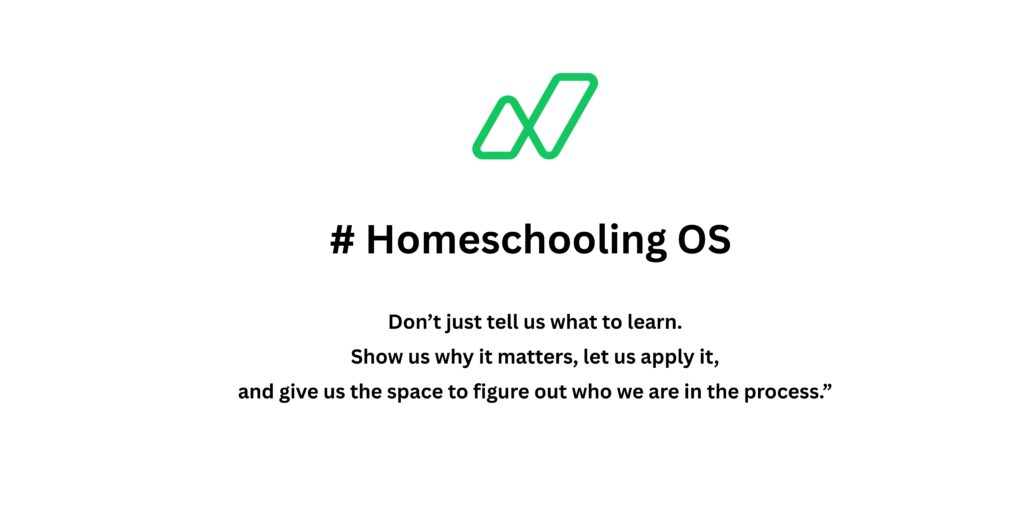 # Homeschooling OS

Don’t just tell us what to learn.
Show us why it matters, let us apply it,
and give us the space to figure out who we are in the process.”